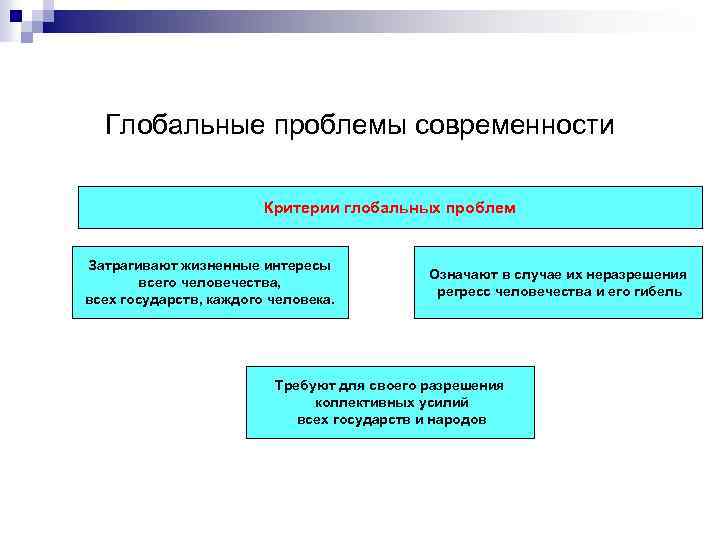 Глобальные проблемы современности

Критерии глобальных проблем

Затрагивают жизненные интересы всего человечества, всех государств, каждого человека.

Означают в случае их неразрешения регресс человечества и его гибель

Требуют для своего разрешения коллективных усилий всех государств и народов